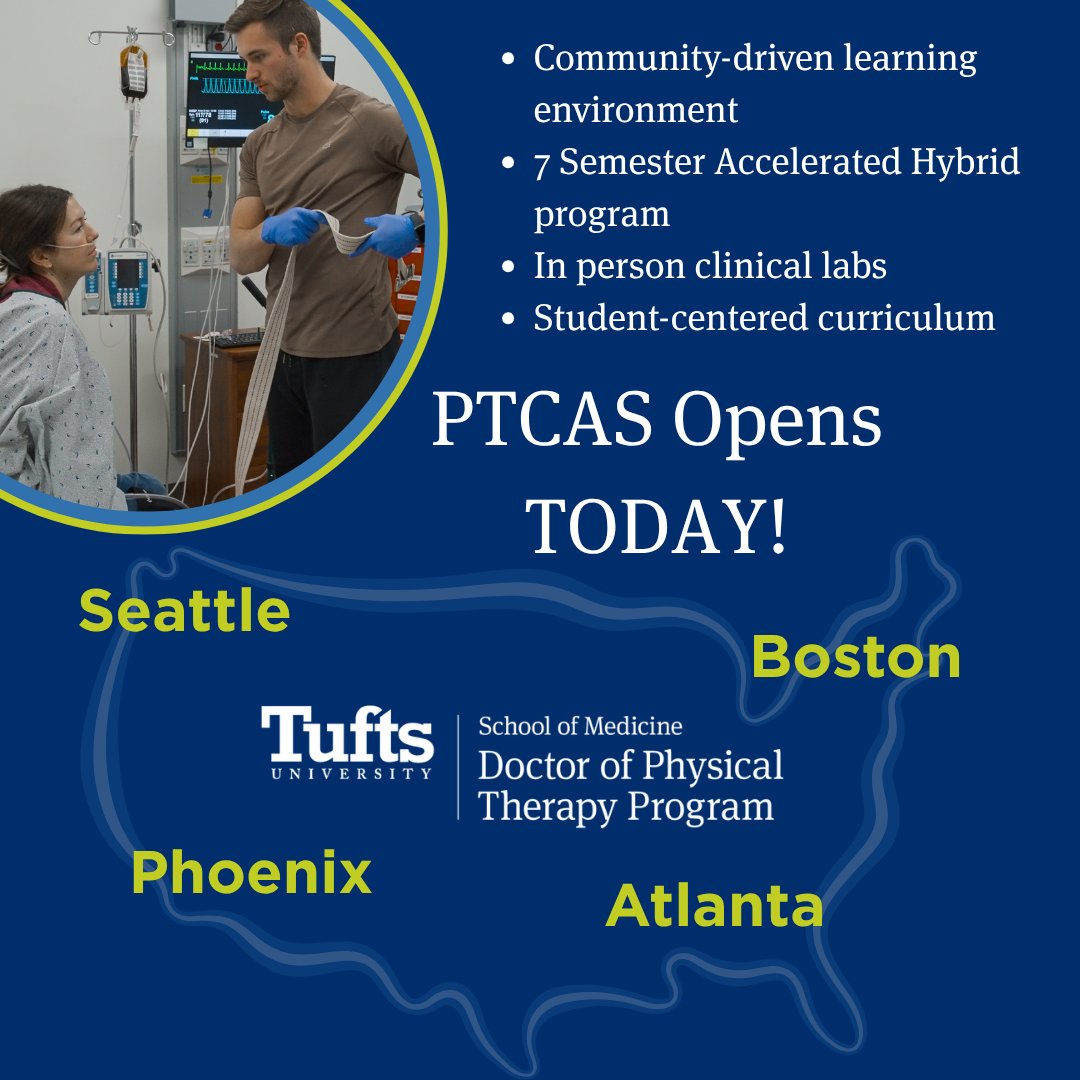 - Community-driven learning environment
- 7 Semester Accelerated Hybrid program
- In person clinical labs
- Student-centered curriculum

PTCAS Opens TODAY!

Seattle

Boston

Tufts UNIVERSITY

School of Medicine
Doctor of Physical Therapy Program

Phoenix

Atlanta